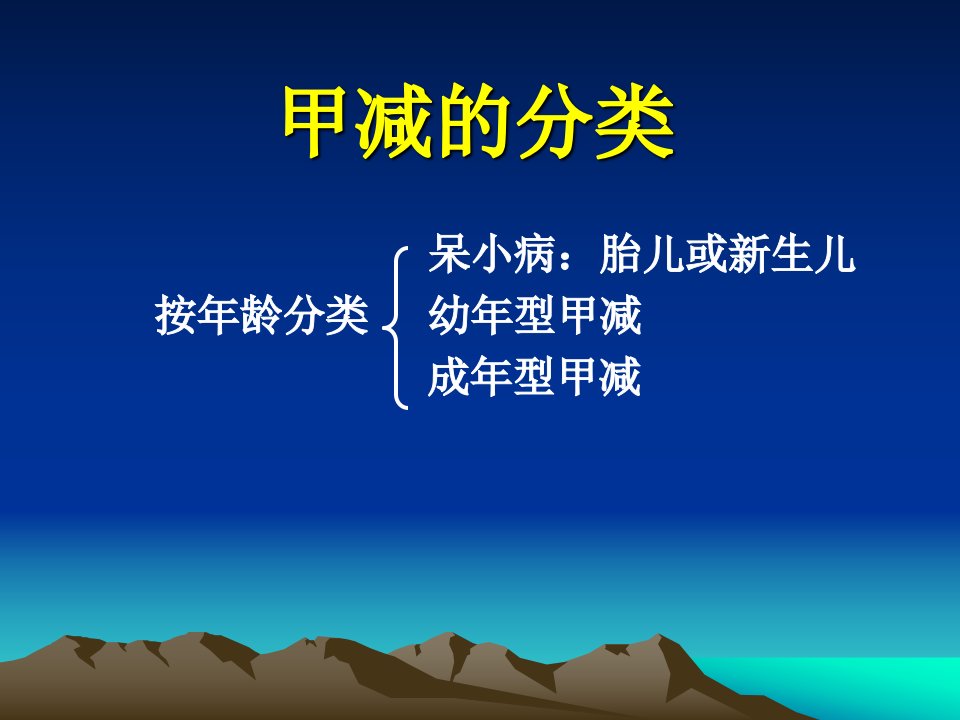 甲减的分类

按年龄分类

呆小病：胎儿或新生儿
幼年型甲减
成年型甲减